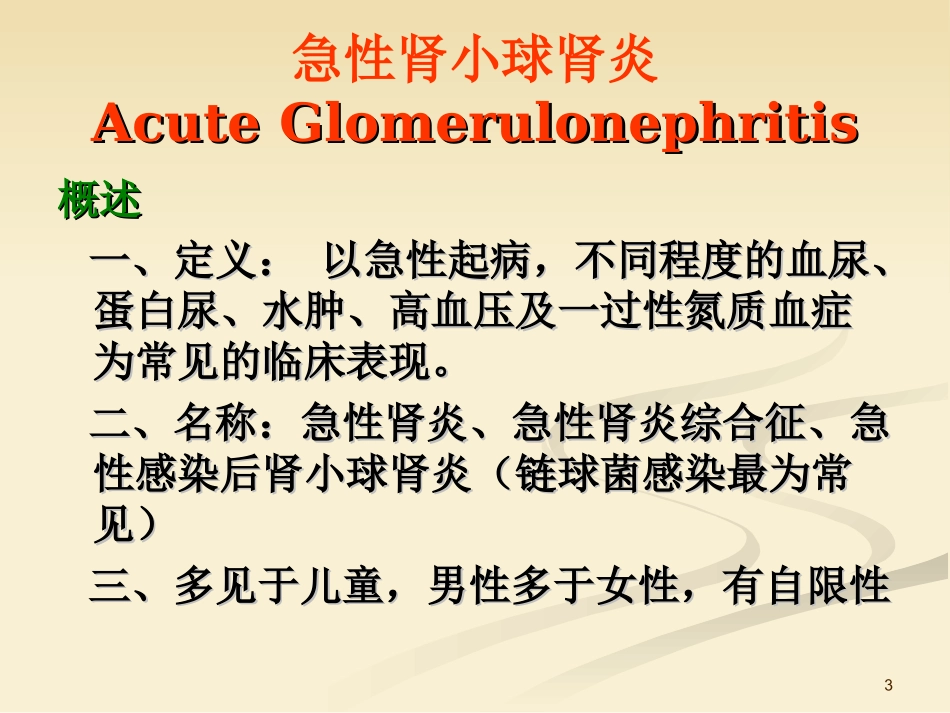 急性肾小球肾炎
Acute Glomerulonephritis

概述

一、定义：  以急性起病，不同程度的血尿、蛋白尿、水肿、高血压及一过性氮质血症为常见的临床表现。

二、名称：急性肾炎、急性肾炎综合征、急性感染后肾小球肾炎（链球菌感染最为常见）

三、多见于儿童，男性多于女性，有自限性

3